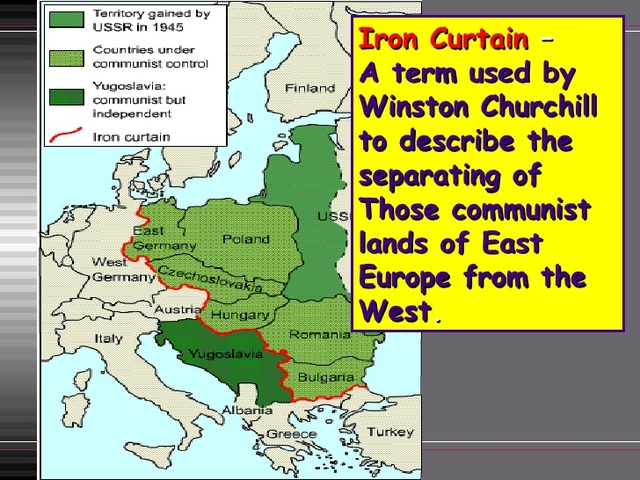 Territory gained by USSR in 1945

Countries under communist control

Yugoslavia: communist but independent

Iron curtain

Finland

USSR

East Germany

Poland

West Germany

Czechoslovakia

Austria

Hungary

Romania

Italy

Yugoslavia

Bulgaria

Albania

Greece

Turkey

Iron Curtain – A term used by Winston Churchill to describe the separating of Those communist lands of East Europe from the West.